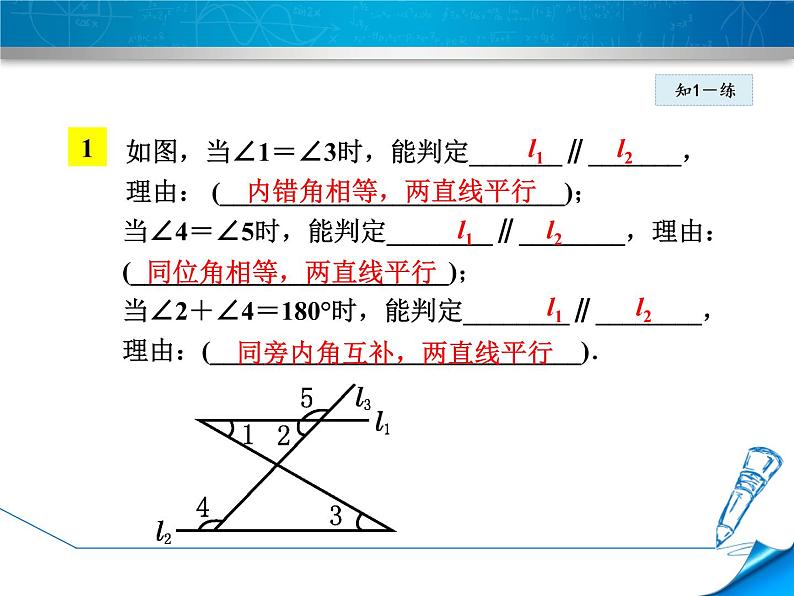 知1－练

1 如图，当∠1＝∠3时，能判定 $l_1$ ∥ $l_2$ ，理由：( 内错角相等，两直线平行 )；
当∠4＝∠5时，能判定 $l_1$ ∥ $l_2$ ，理由：( 同位角相等，两直线平行 )；
当∠2＋∠4＝180°时，能判定 $l_1$ ∥ $l_2$ ，理由：( 同旁内角互补，两直线平行 ).

5 $l_3$
$l_1$
1 2
4
3
$l_2$